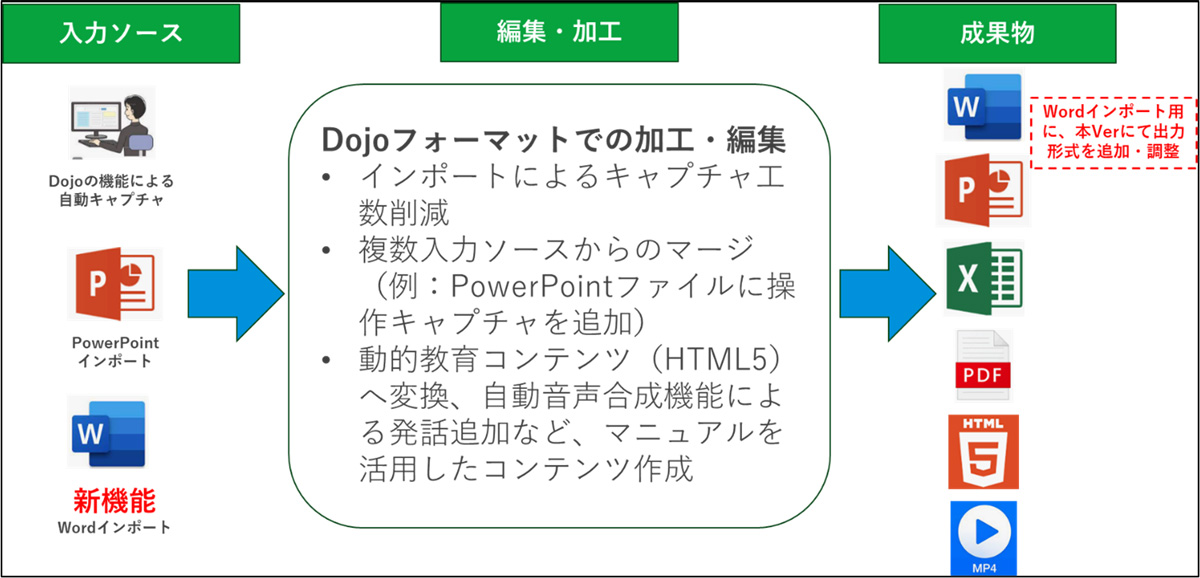 入力ソース

Dojoの機能による自動キャプチャ

P

PowerPoint インポート

W

新機能
Wordインポート

編集・加工

Dojoフォーマットでの加工・編集
• インポートによるキャプチャ工数削減
• 複数入力ソースからのマージ（例：PowerPointファイルに操作キャプチャを追加）
• 動的教育コンテンツ（HTML5）へ変換、自動音声合成機能による発話追加など、マニュアルを活用したコンテンツ作成

成果物

W

Wordインポート用に、本Verにて出力形式を追加・調整

P

X

PDF

HTML
5

MP4